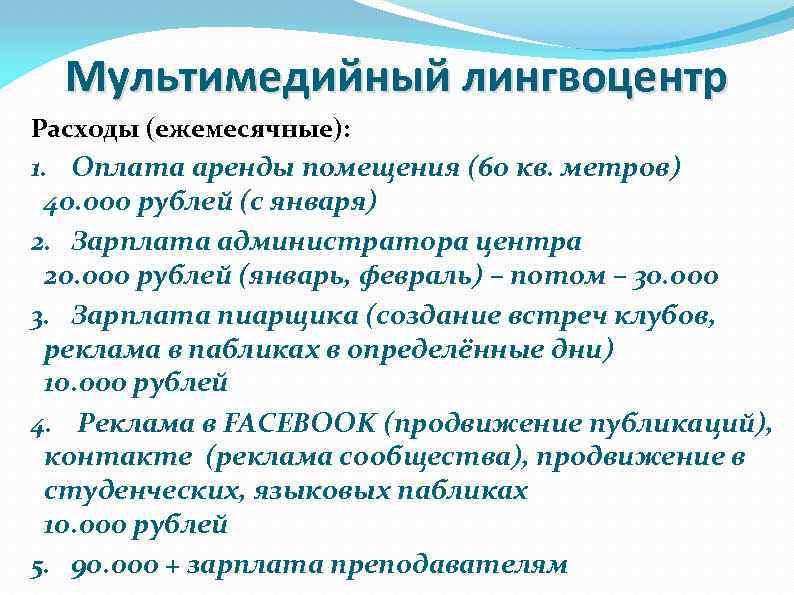 Мультимедийный лингвоцентр

Расходы (ежемесячные):

1. Оплата аренды помещения (60 кв. метров) 40.000 рублей (с января)

2. Зарплата администратора центра 20.000 рублей (январь, февраль) – потом – 30.000

3. Зарплата пиарщика (создание встреч клубов, реклама в пабликах в определённые дни) 10.000 рублей

4. Реклама в FACEBOOK (продвижение публикаций), контакте (реклама сообщества), продвижение в студенческих, языковых пабликах 10.000 рублей

5. 90.000 + зарплата преподавателям